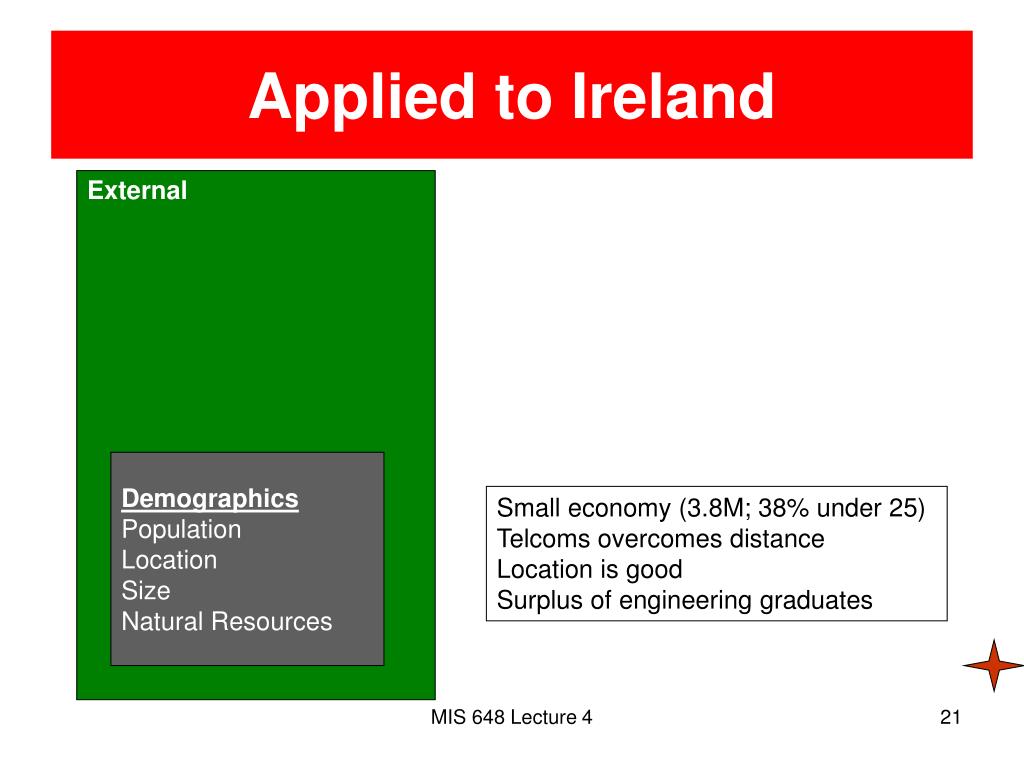 Applied to Ireland

External

Demographics
Population
Location
Size
Natural Resources

Small economy (3.8M; 38% under 25)
Telcoms overcomes distance
Location is good
Surplus of engineering graduates

MIS 648 Lecture 4

21